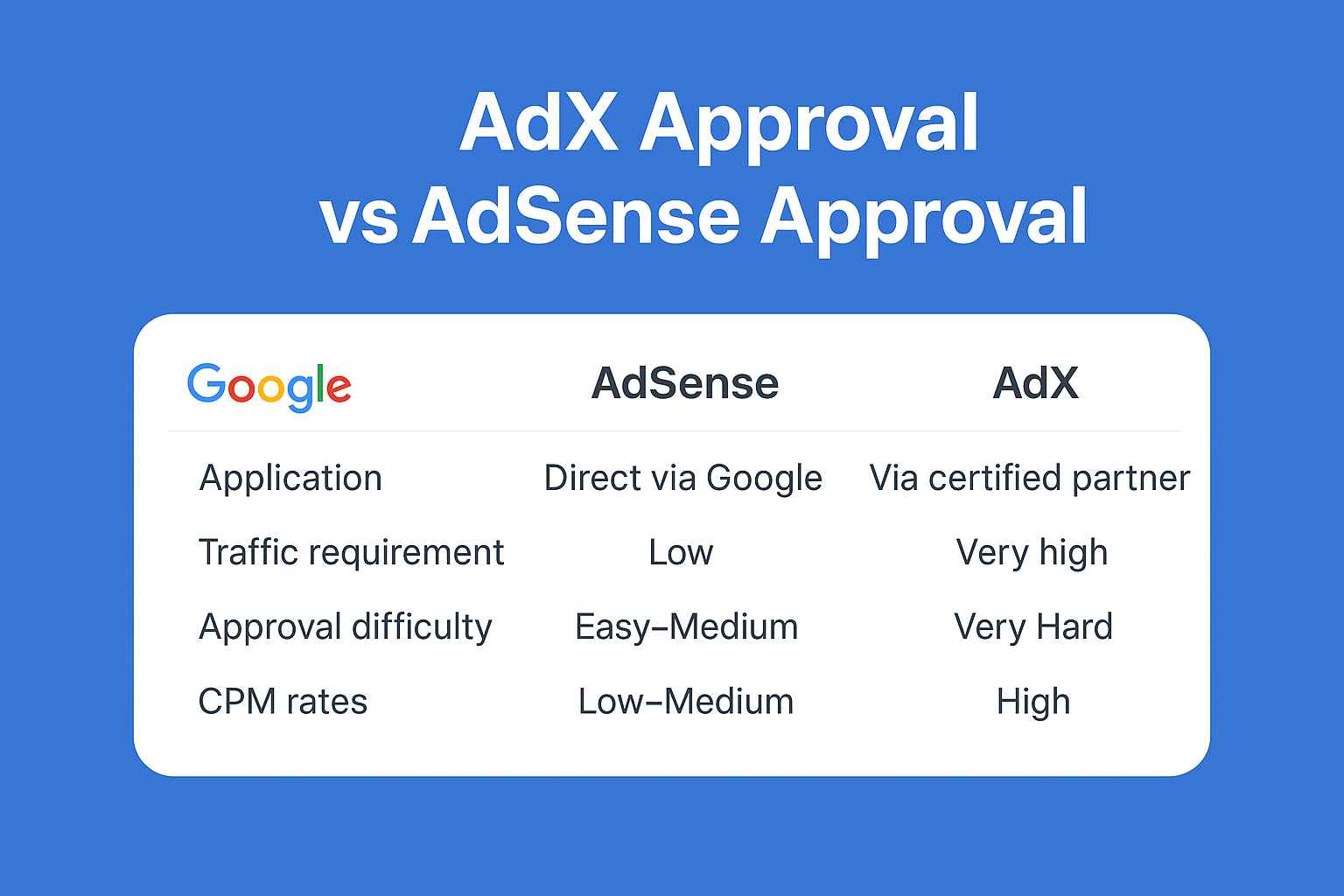 AdX Approval vs AdSense Approval

| Google | AdSense | AdX |
|---|---|---|
| Application | Direct via Google | Via certified partner |
| Traffic requirement | Low | Very high |
| Approval difficulty | Easy–Medium | Very Hard |
| CPM rates | Low–Medium | High |